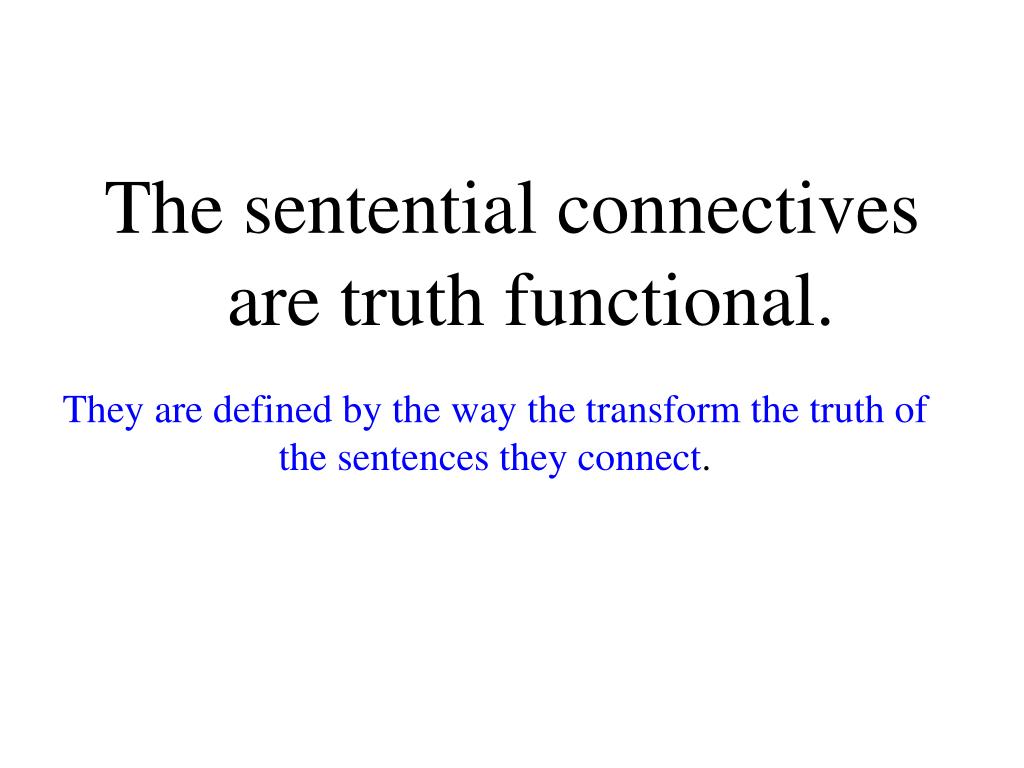 The sentential connectives are truth functional.

They are defined by the way the transform the truth of the sentences they connect.